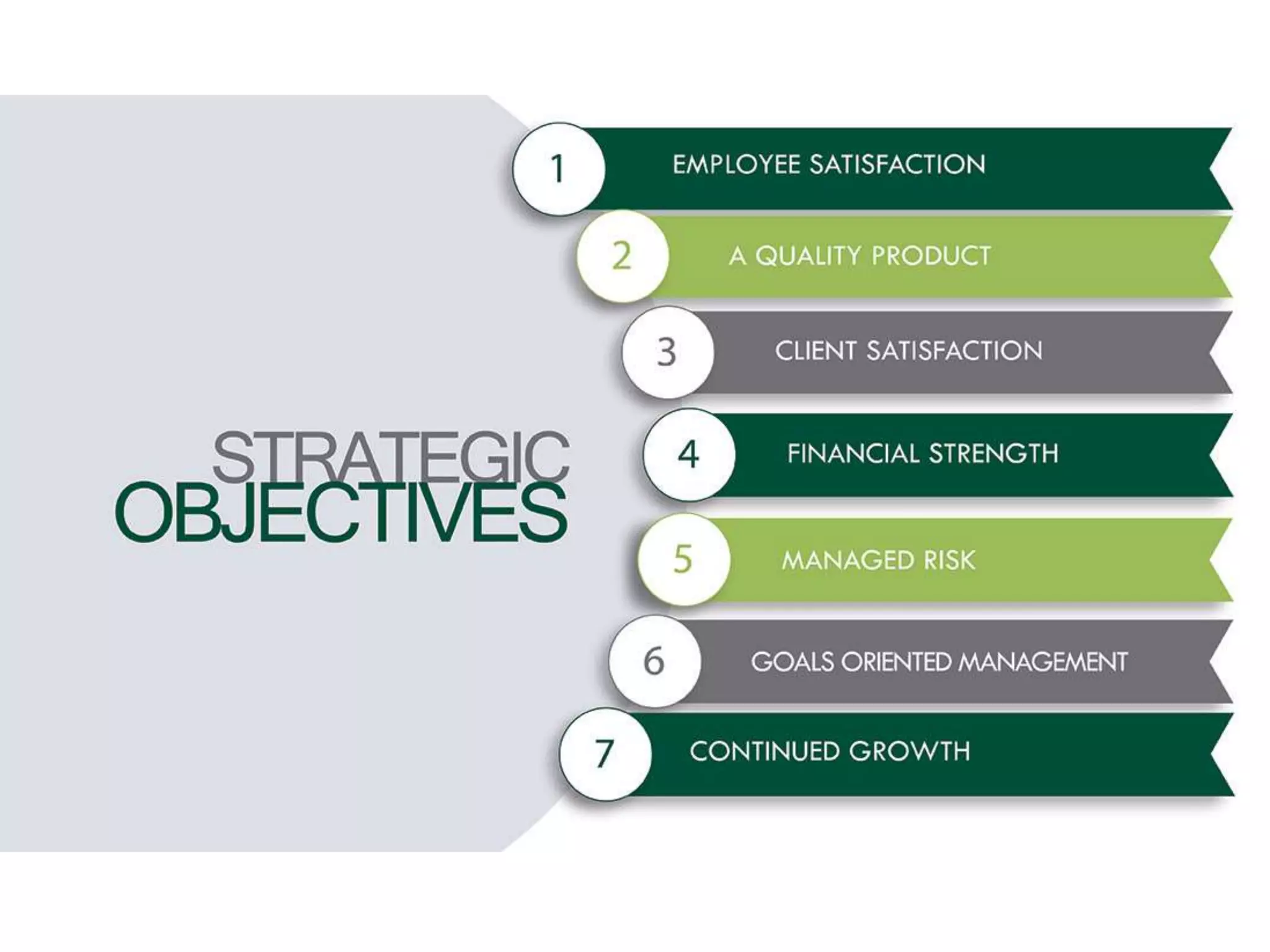 STRATEGIC OBJECTIVES

1 EMPLOYEE SATISFACTION

2 A QUALITY PRODUCT

3 CLIENT SATISFACTION

4 FINANCIAL STRENGTH

5 MANAGED RISK

6 GOALS ORIENTED MANAGEMENT

7 CONTINUED GROWTH